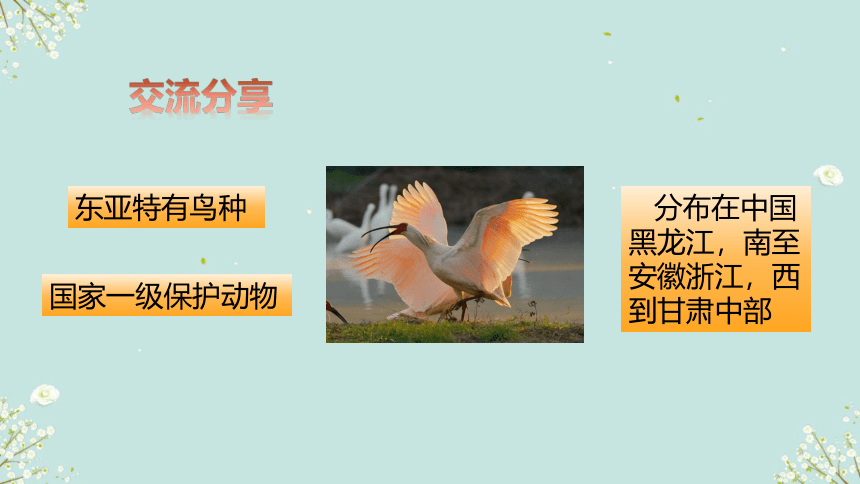 交流分享

东亚特有鸟种

国家一级保护动物

分布在中国黑龙江，南至安徽浙江，西到甘肃中部